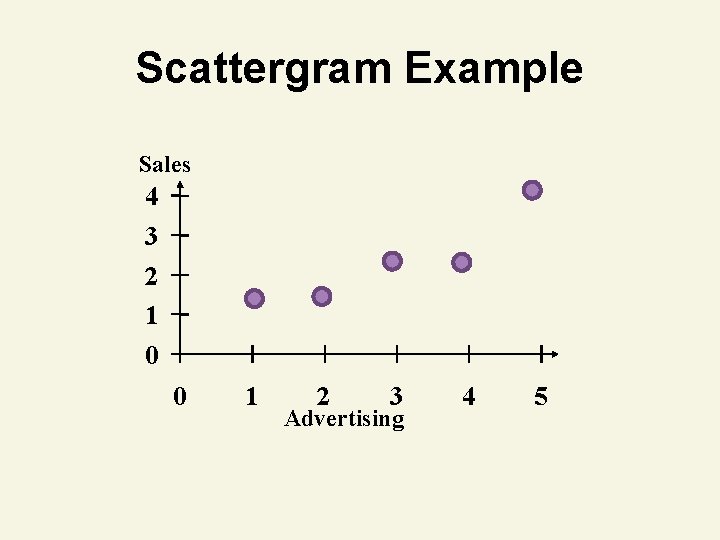 Scattergram Example

Sales
4
3
2
1
0

0 1 2 3 4 5
Advertising